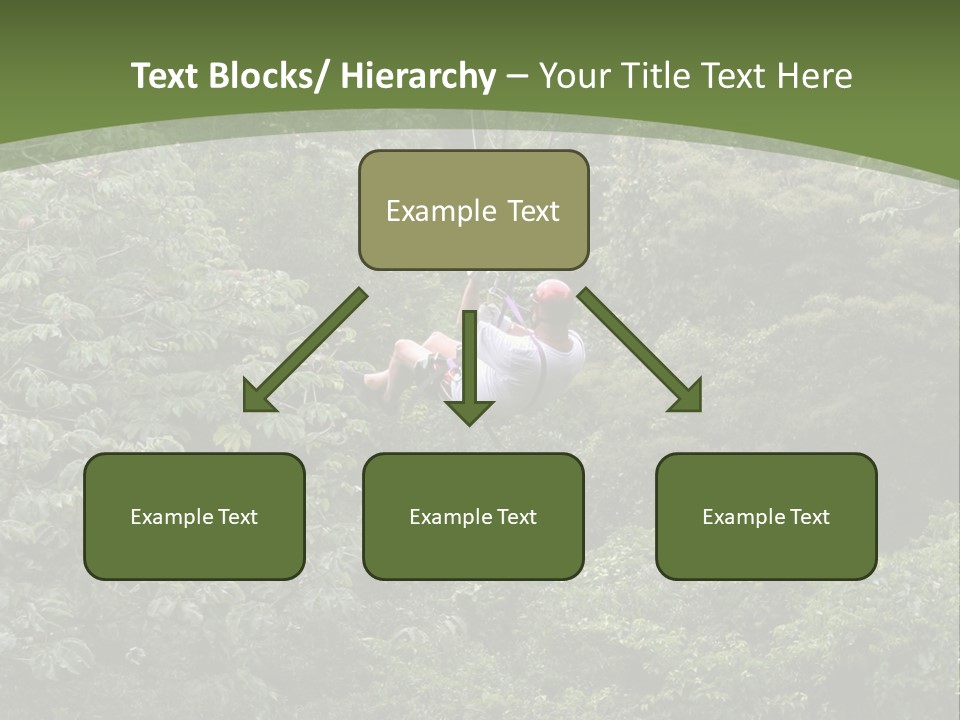 Text Blocks/ Hierarchy – Your Title Text Here

Example Text

Example Text

Example Text

Example Text